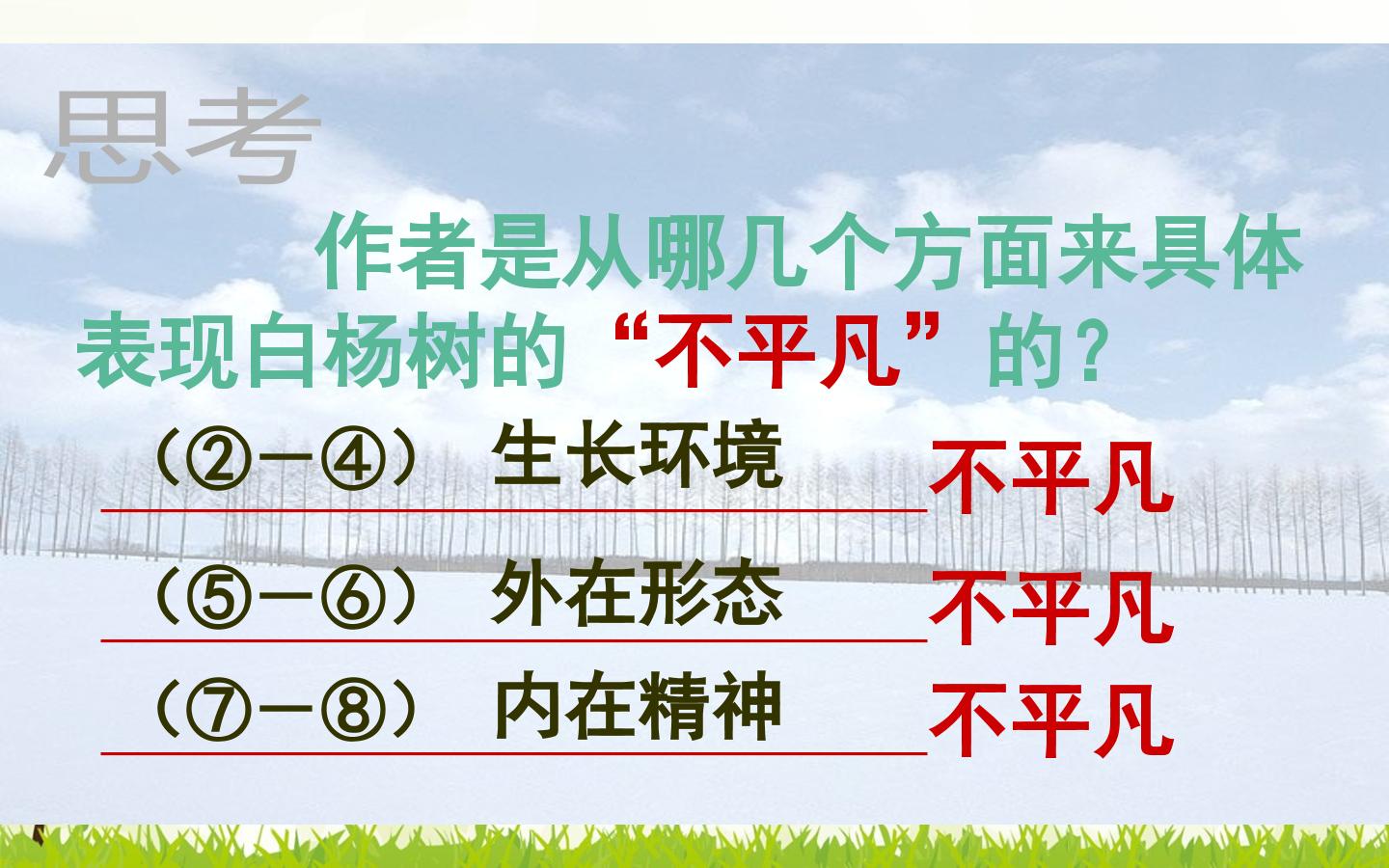 思考

作者是从哪几个方面来具体表现白杨树的“不平凡”的？

（②－④） 生长环境 不平凡

（⑤－⑥） 外在形态 不平凡

（⑦－⑧） 内在精神 不平凡